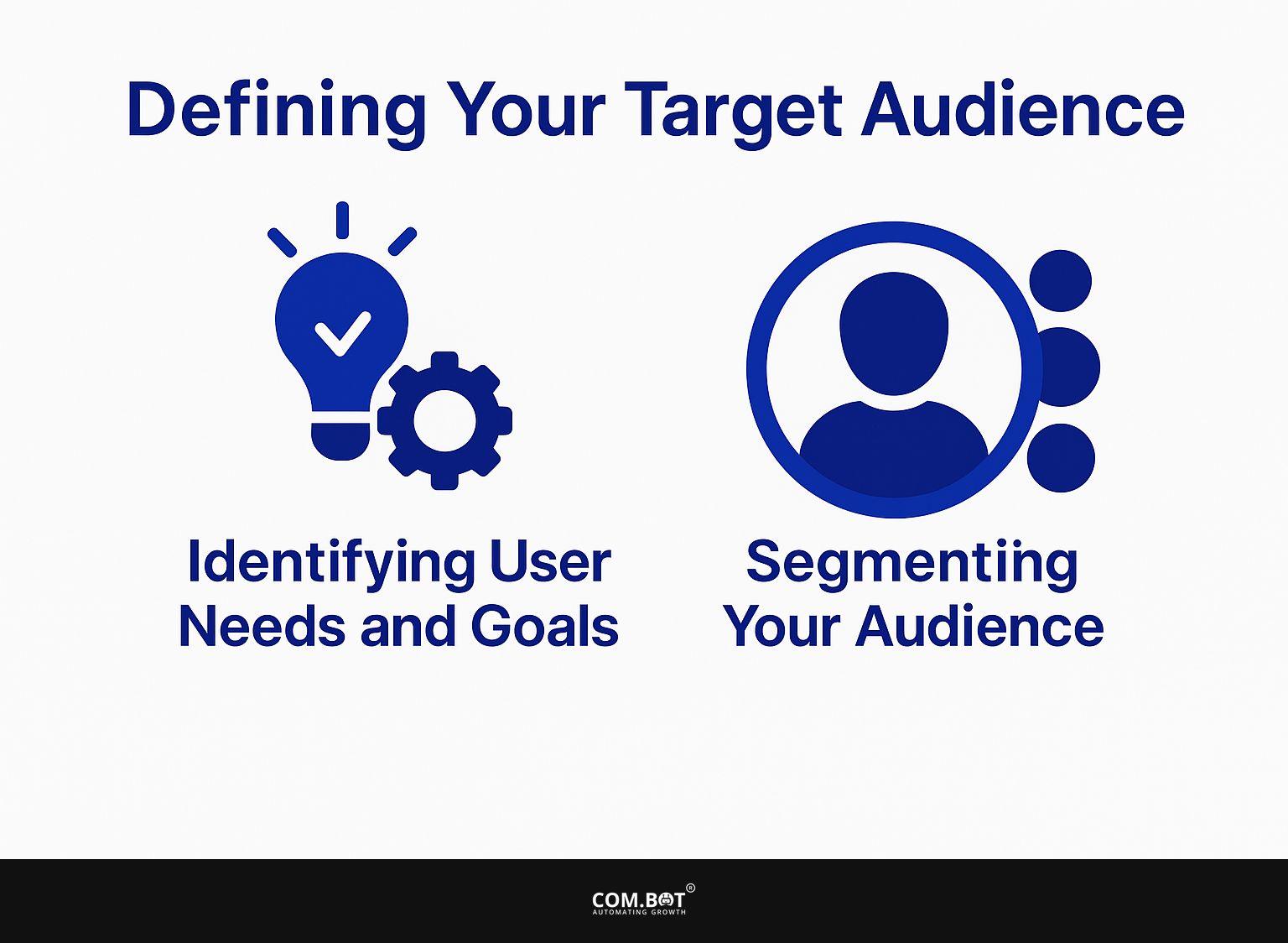 Defining Your Target Audience

Identifying User Needs and Goals

Segmenting Your Audience

COM.BOT®
AUTOMATING GROWTH